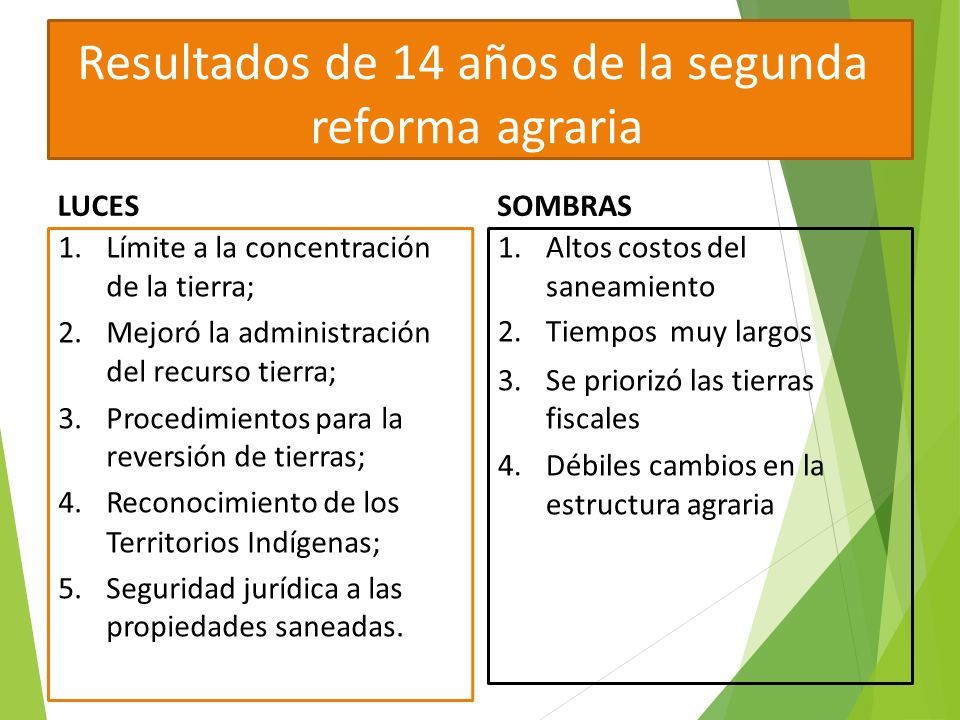 Resultados de 14 años de la segunda reforma agraria

LUCES

1. Límite a la concentración de la tierra;
2. Mejoró la administración del recurso tierra;
3. Procedimientos para la reversión de tierras;
4. Reconocimiento de los Territorios Indígenas;
5. Seguridad jurídica a las propiedades saneadas.

SOMBRAS

1. Altos costos del saneamiento
2. Tiempos muy largos
3. Se priorizó las tierras fiscales
4. Débiles cambios en la estructura agraria